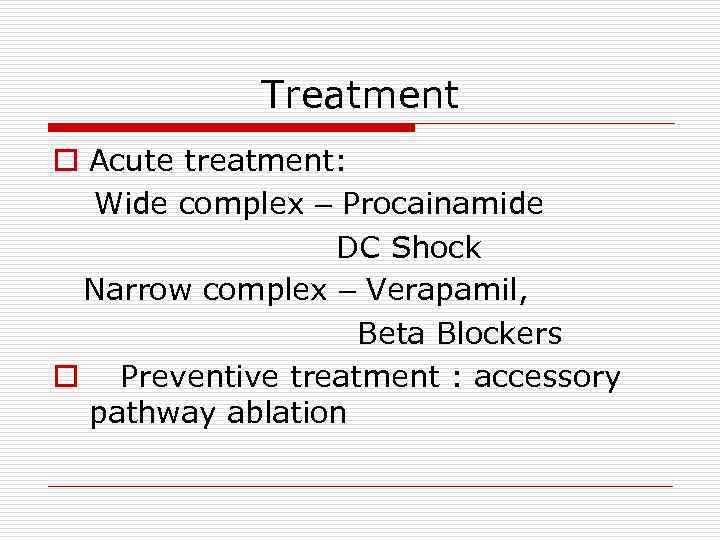 Treatment

Acute treatment:
Wide complex – Procainamide
DC Shock
Narrow complex – Verapamil,
Beta Blockers

Preventive treatment : accessory pathway ablation